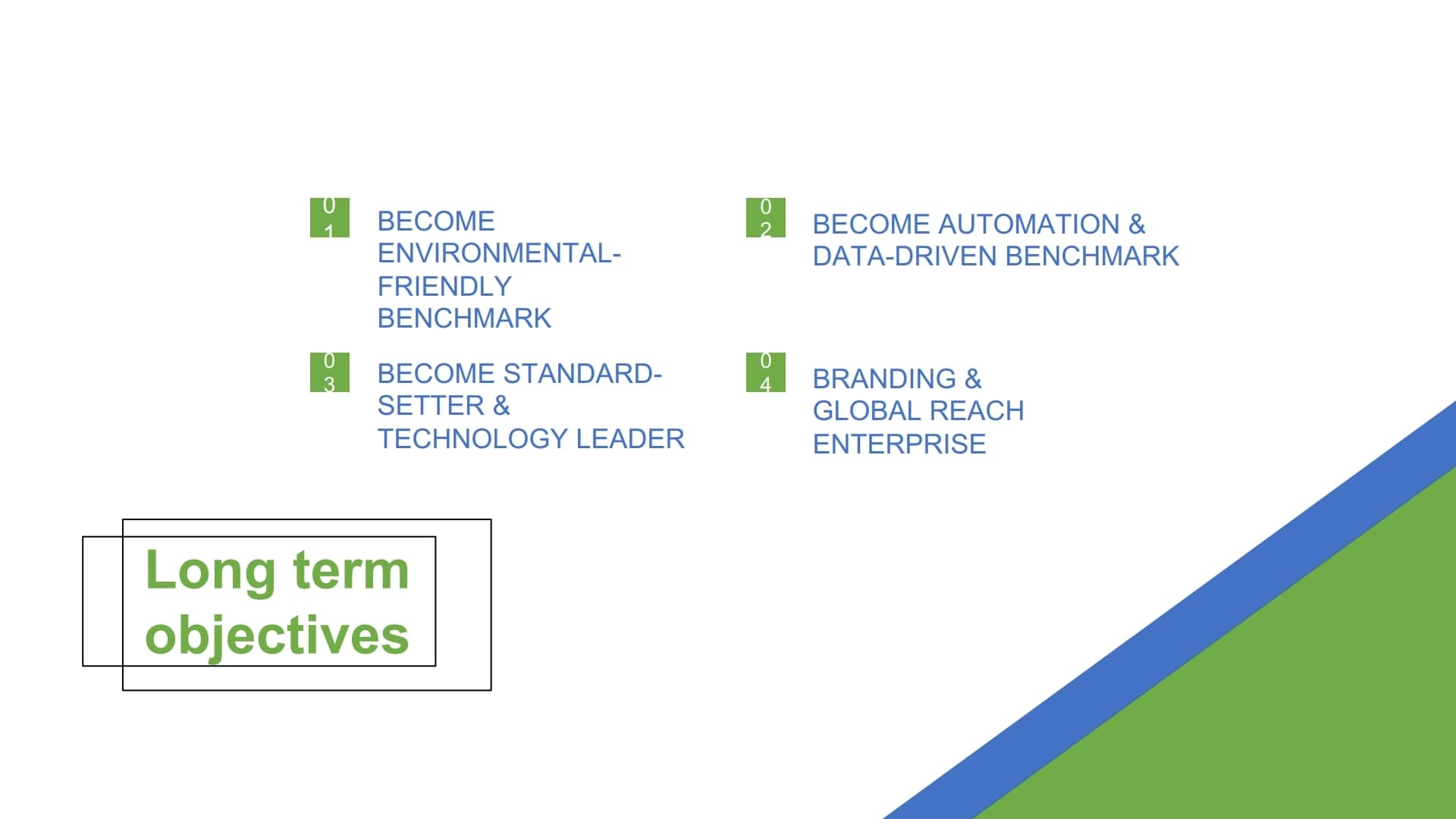 01

BECOME ENVIRONMENTAL-FRIENDLY BENCHMARK

02

BECOME AUTOMATION & DATA-DRIVEN BENCHMARK

03

BECOME STANDARD-SETTER & TECHNOLOGY LEADER

04

BRANDING & GLOBAL REACH ENTERPRISE

Long term objectives